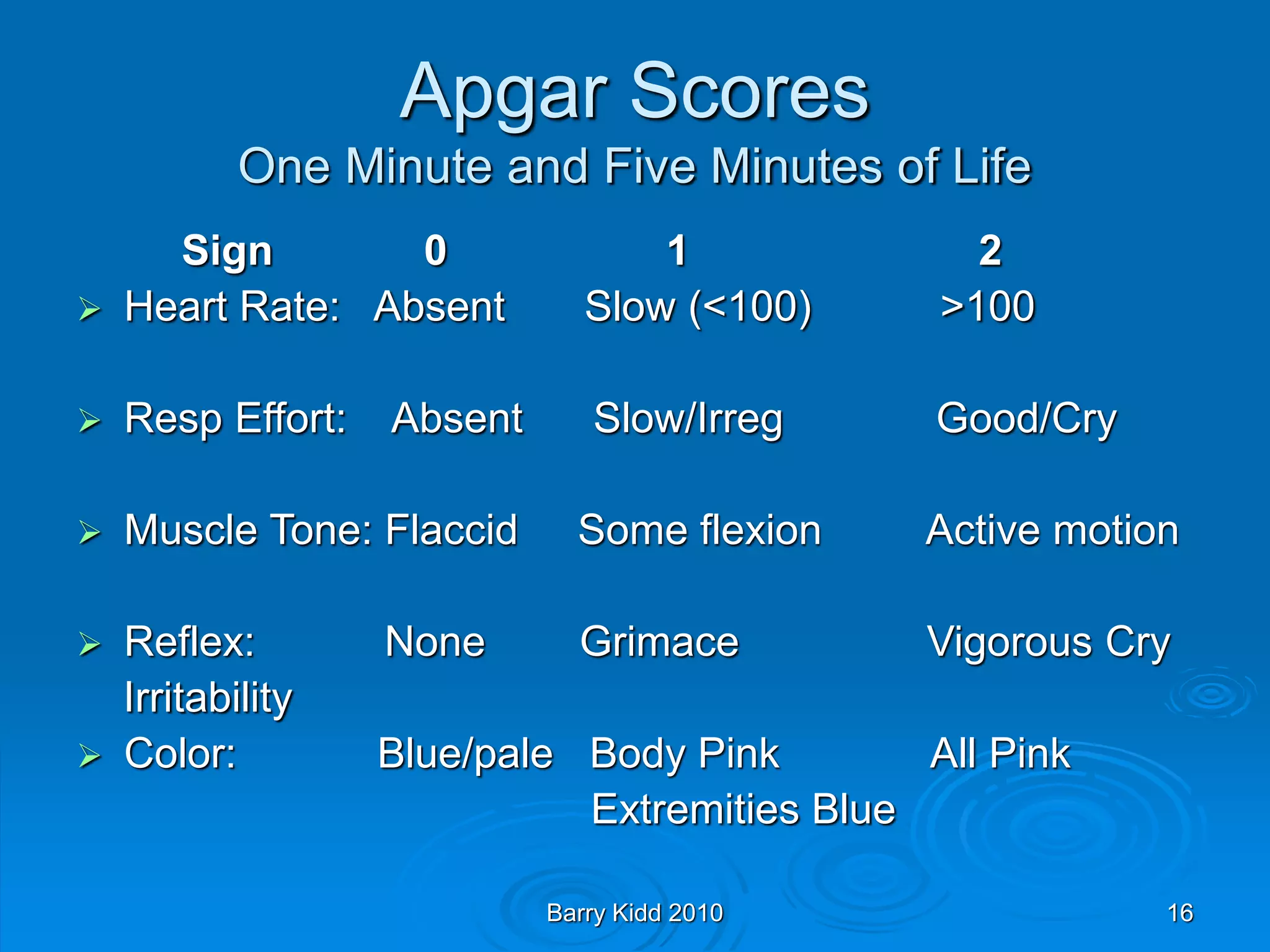 Apgar Scores
One Minute and Five Minutes of Life

| Sign | 0 | 1 | 2 |
|---|---|---|---|
| Heart Rate: | Absent | Slow (<100) | >100 |
| Resp Effort: | Absent | Slow/Irreg | Good/Cry |
| Muscle Tone: | Flaccid | Some flexion | Active motion |
| Reflex: Irritability | None | Grimace | Vigorous Cry |
| Color: | Blue/pale | Body Pink Extremities Blue | All Pink |

Barry Kidd 2010

16